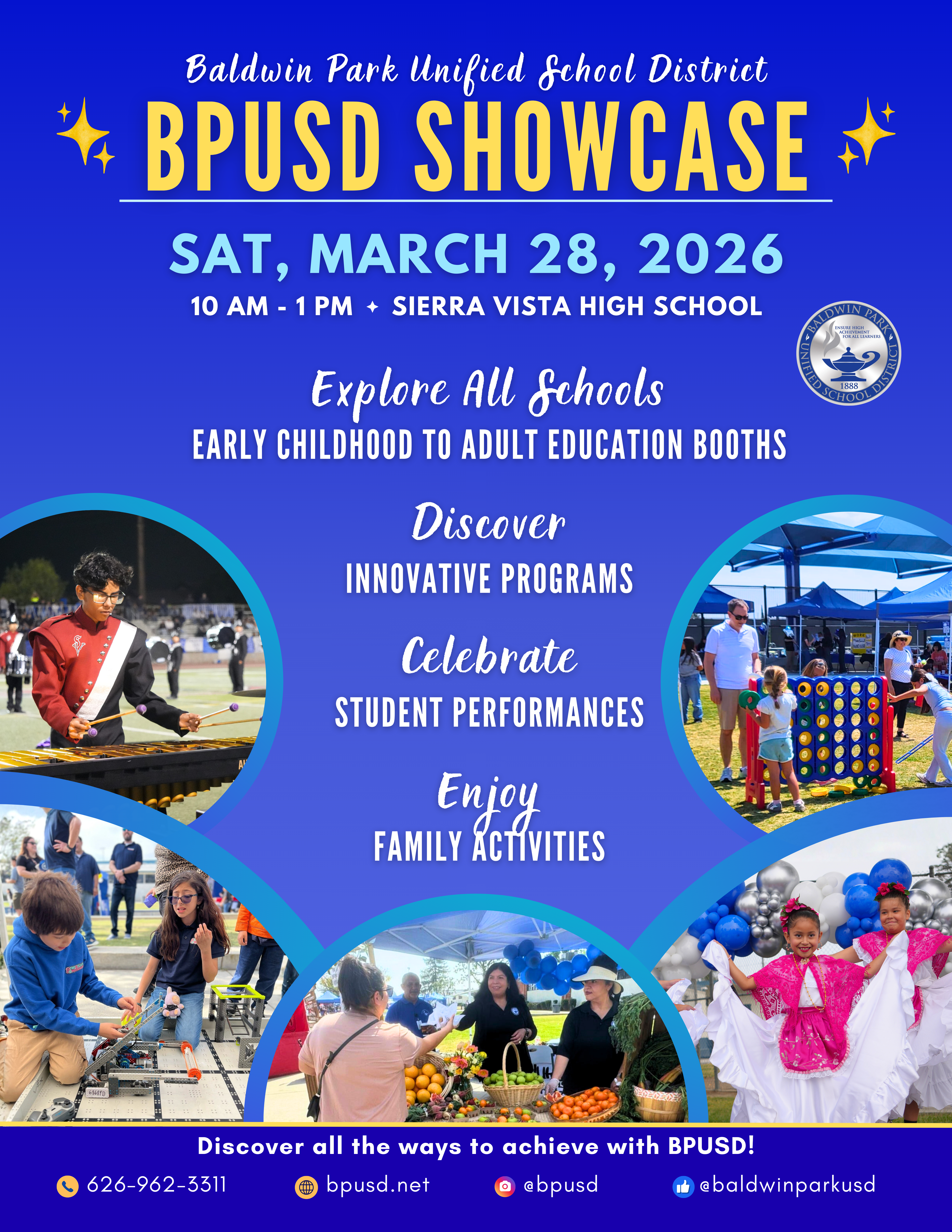 Baldwin Park Unified School District

BPUSD SHOWCASE

SAT, MARCH 28, 2026

10 AM - 1 PM ✦ SIERRA VISTA HIGH SCHOOL

BALDWIN PARK UNIFIED SCHOOL DISTRICT
ENSURE HIGH ACHIEVEMENT FOR ALL LEARNERS
1888

Explore All Schools

EARLY CHILDHOOD TO ADULT EDUCATION BOOTHS

Discover

INNOVATIVE PROGRAMS

Celebrate

STUDENT PERFORMANCES

Enjoy

FAMILY ACTIVITIES

Discover all the ways to achieve with BPUSD!

626-962-3311 bpusd.net @bpusd @baldwinparkusd